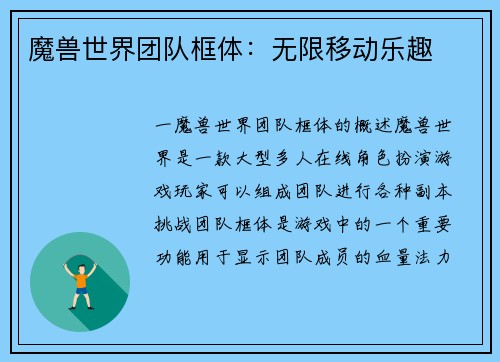 魔兽世界团队框体：无限移动乐趣

一魔兽世界团队框体的概述魔兽世界是一款大型多人在线角色扮演游戏玩家可以组成团队进行各种副本挑战团队框体是游戏中的一个重要功能用于显示团队成员的血量法力